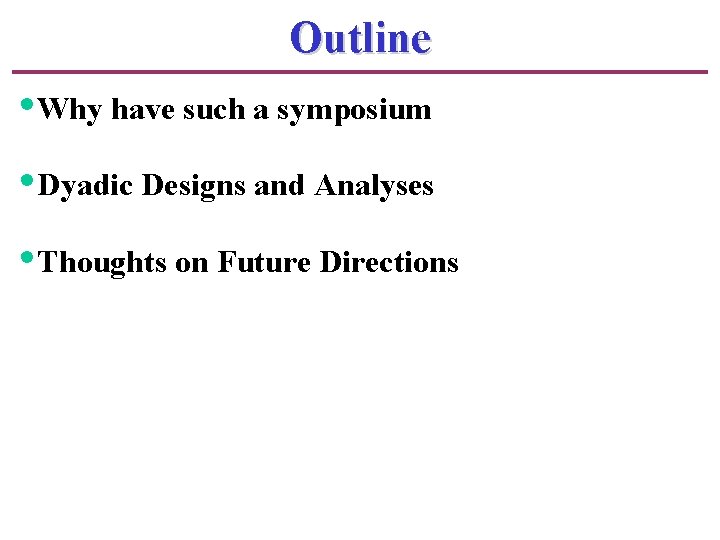 Outline

• Why have such a symposium

• Dyadic Designs and Analyses

• Thoughts on Future Directions